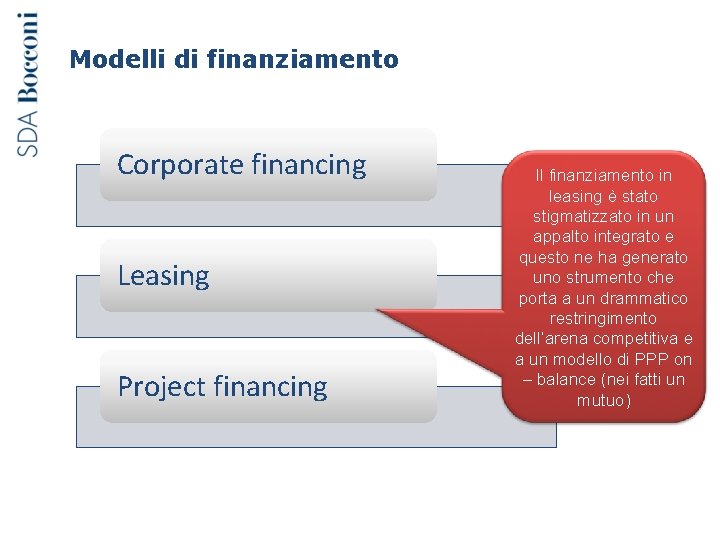 SDA Bocconi

Modelli di finanziamento

Corporate financing

Leasing

Project financing

Il finanziamento in leasing è stato stigmatizzato in un appalto integrato e questo ne ha generato uno strumento che porta a un drammatico restringimento dell'arena competitiva e a un modello di PPP on – balance (nei fatti un mutuo)